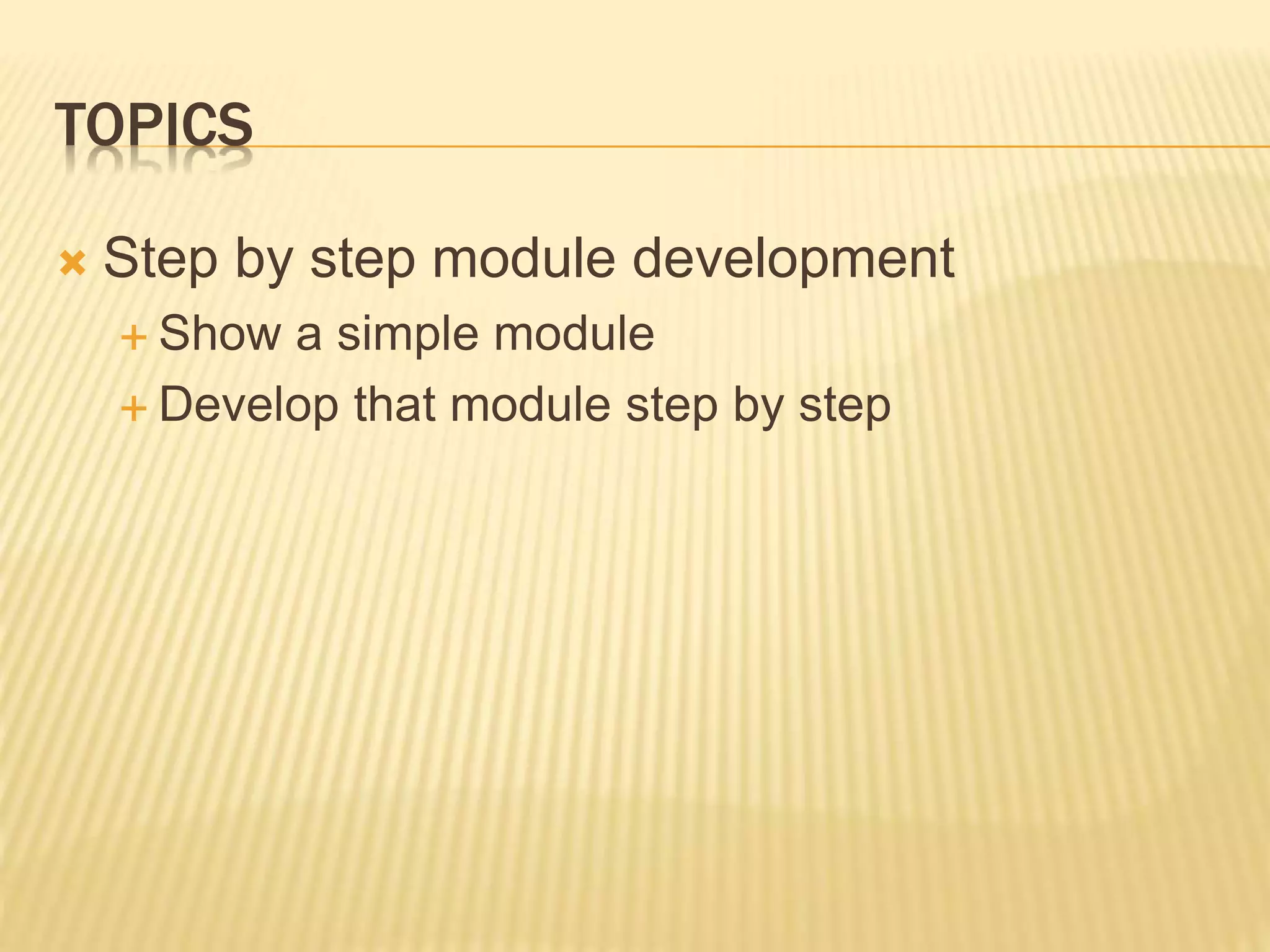 TOPICS

Step by step module development

Show a simple module

Develop that module step by step